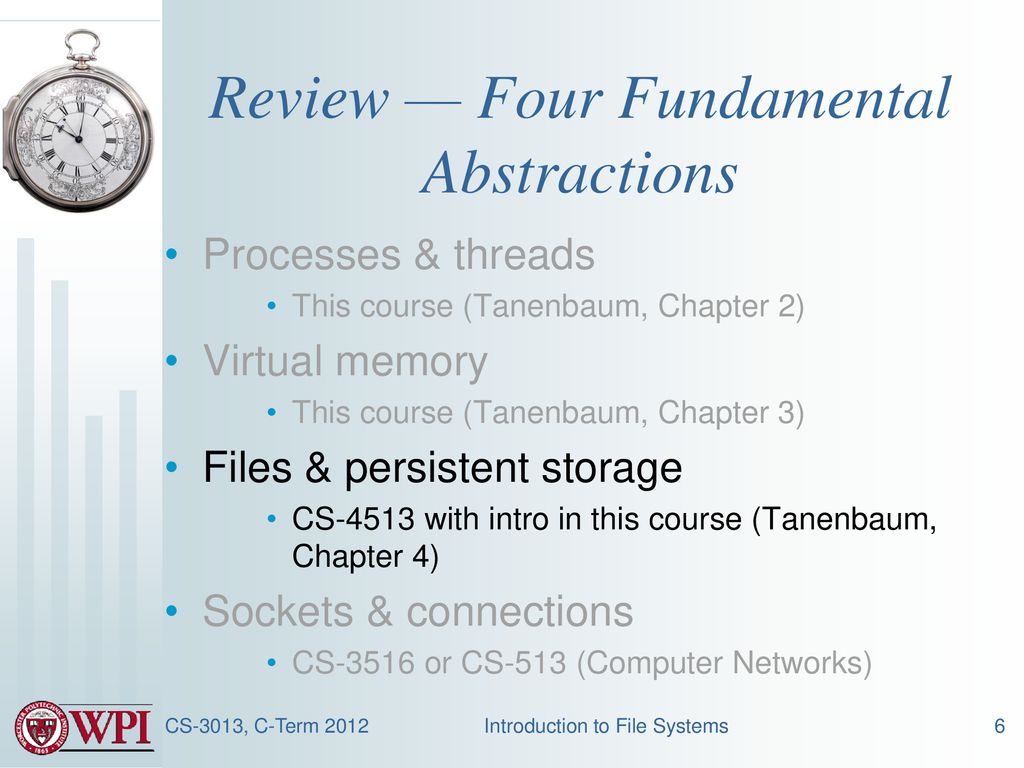 Review — Four Fundamental Abstractions

• Processes & threads
  • This course (Tanenbaum, Chapter 2)
• Virtual memory
  • This course (Tanenbaum, Chapter 3)
• Files & persistent storage
  • CS-4513 with intro in this course (Tanenbaum, Chapter 4)
• Sockets & connections
  • CS-3516 or CS-513 (Computer Networks)

WPI

CS-3013, C-Term 2012

Introduction to File Systems

6